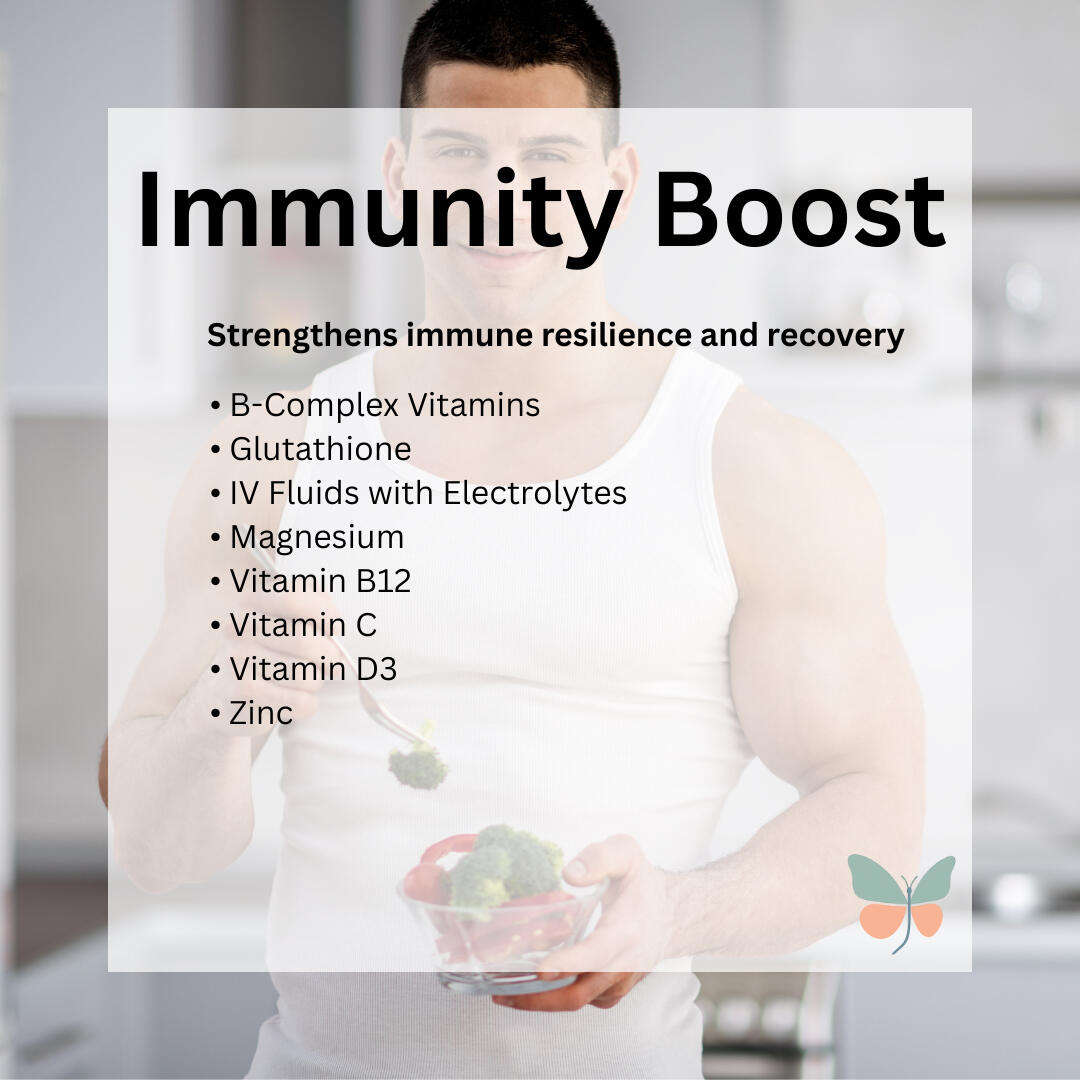 Immunity Boost

Strengthens immune resilience and recovery

• B-Complex Vitamins
• Glutathione
• IV Fluids with Electrolytes
• Magnesium
• Vitamin B12
• Vitamin C
• Vitamin D3
• Zinc